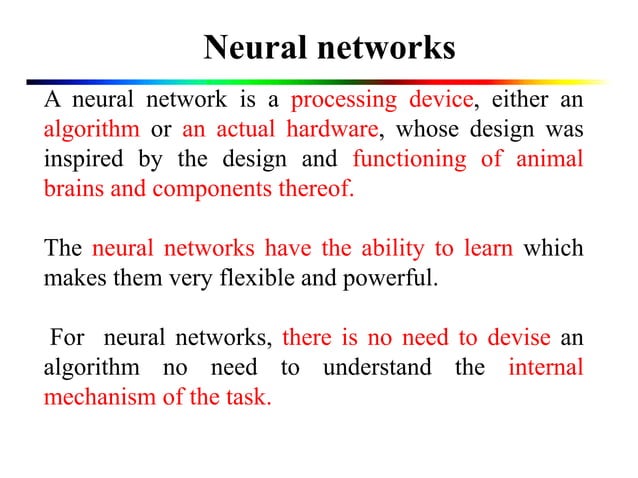 Neural networks

A neural network is a processing device, either an algorithm or an actual hardware, whose design was inspired by the design and functioning of animal brains and components thereof.

The neural networks have the ability to learn which makes them very flexible and powerful.

For neural networks, there is no need to devise an algorithm no need to understand the internal mechanism of the task.